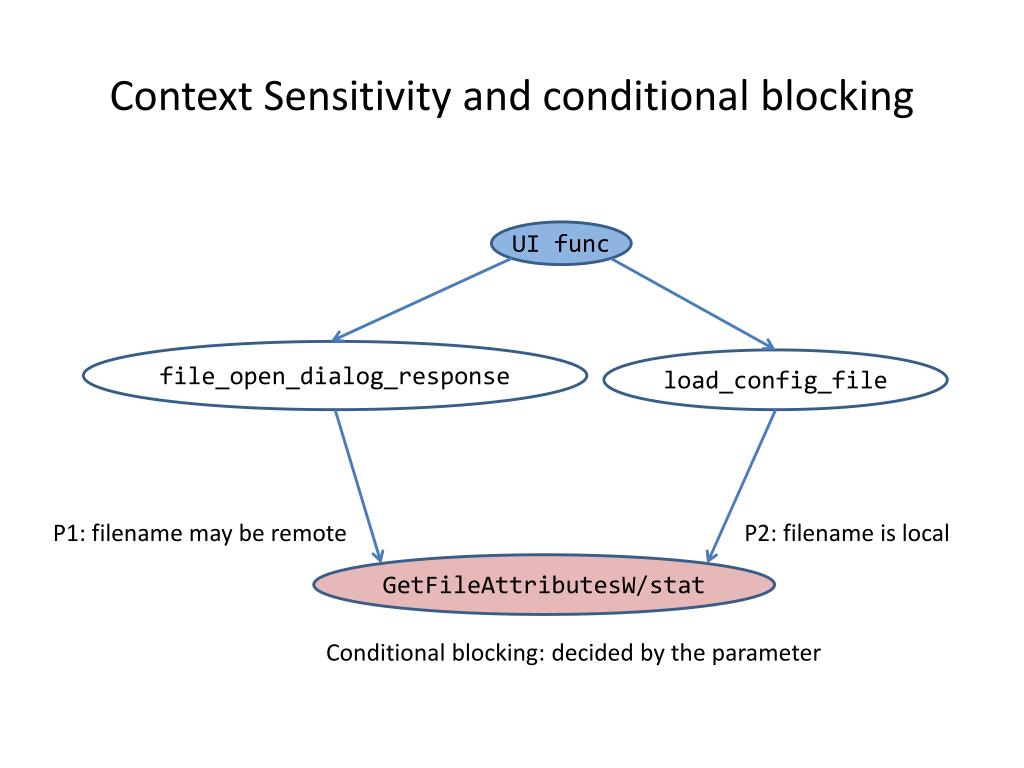 Context Sensitivity and conditional blocking

UI func

file_open_dialog_response

load_config_file

P1: filename may be remote

P2: filename is local

GetFileAttributesW/stat

Conditional blocking: decided by the parameter